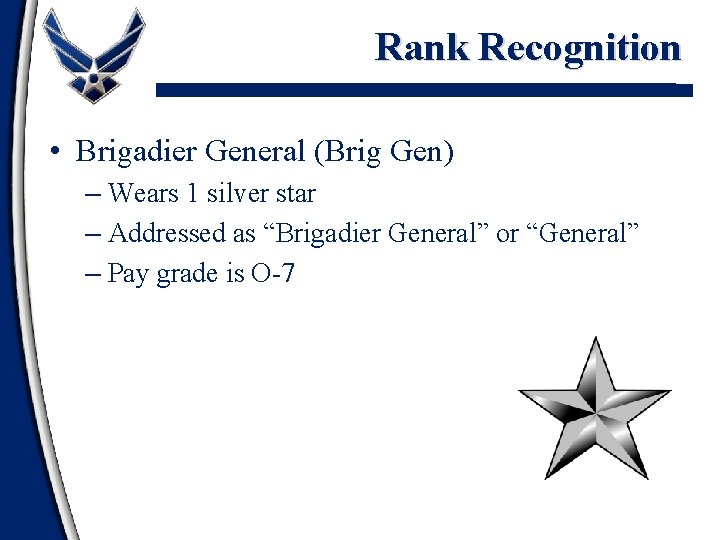 Rank Recognition

• Brigadier General (Brig Gen)
– Wears 1 silver star
– Addressed as “Brigadier General” or “General”
– Pay grade is O-7